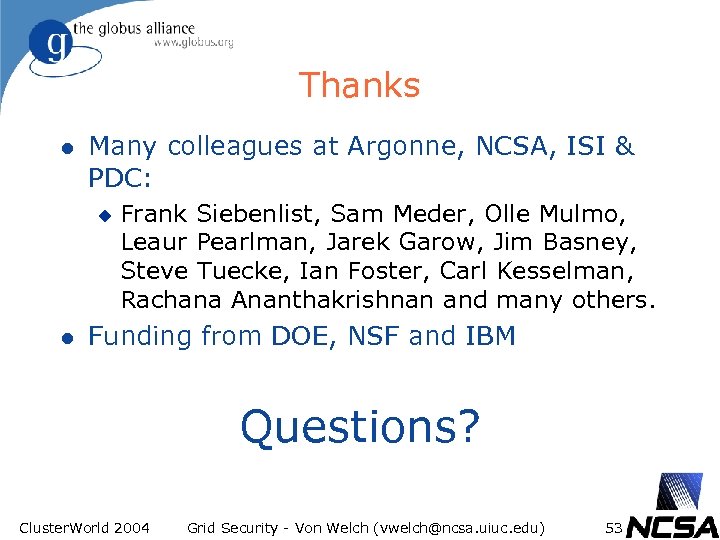 g the globus alliance
www.globus.org

Thanks

- Many colleagues at Argonne, NCSA, ISI & PDC:
  - Frank Siebenlist, Sam Meder, Olle Mulmo, Leaur Pearlman, Jarek Garow, Jim Basney, Steve Tuecke, Ian Foster, Carl Kesselman, Rachana Ananthakrishnan and many others.
- Funding from DOE, NSF and IBM

Questions?

ClusterWorld 2004 Grid Security - Von Welch (vwelch@ncsa.uiuc.edu) 53 NCSA